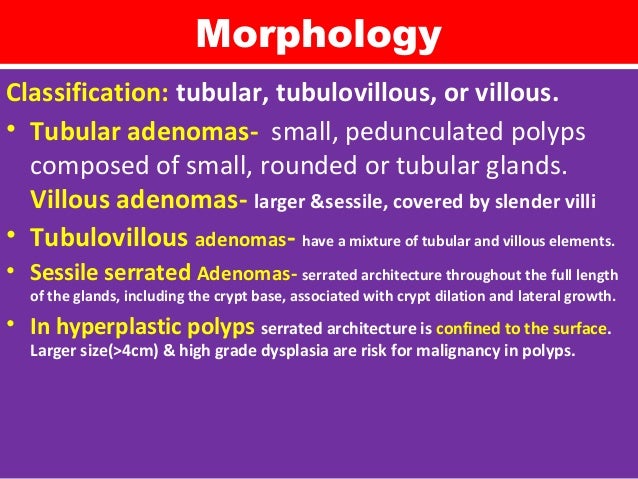 Morphology

Classification: tubular, tubulovillous, or villous.

• Tubular adenomas- small, pedunculated polyps composed of small, rounded or tubular glands.
Villous adenomas- larger &sessile, covered by slender villi

• Tubulovillous adenomas- have a mixture of tubular and villous elements.

• Sessile serrated Adenomas- serrated architecture throughout the full length of the glands, including the crypt base, associated with crypt dilation and lateral growth.

• In hyperplastic polyps serrated architecture is confined to the surface. Larger size(>4cm) & high grade dysplasia are risk for malignancy in polyps.